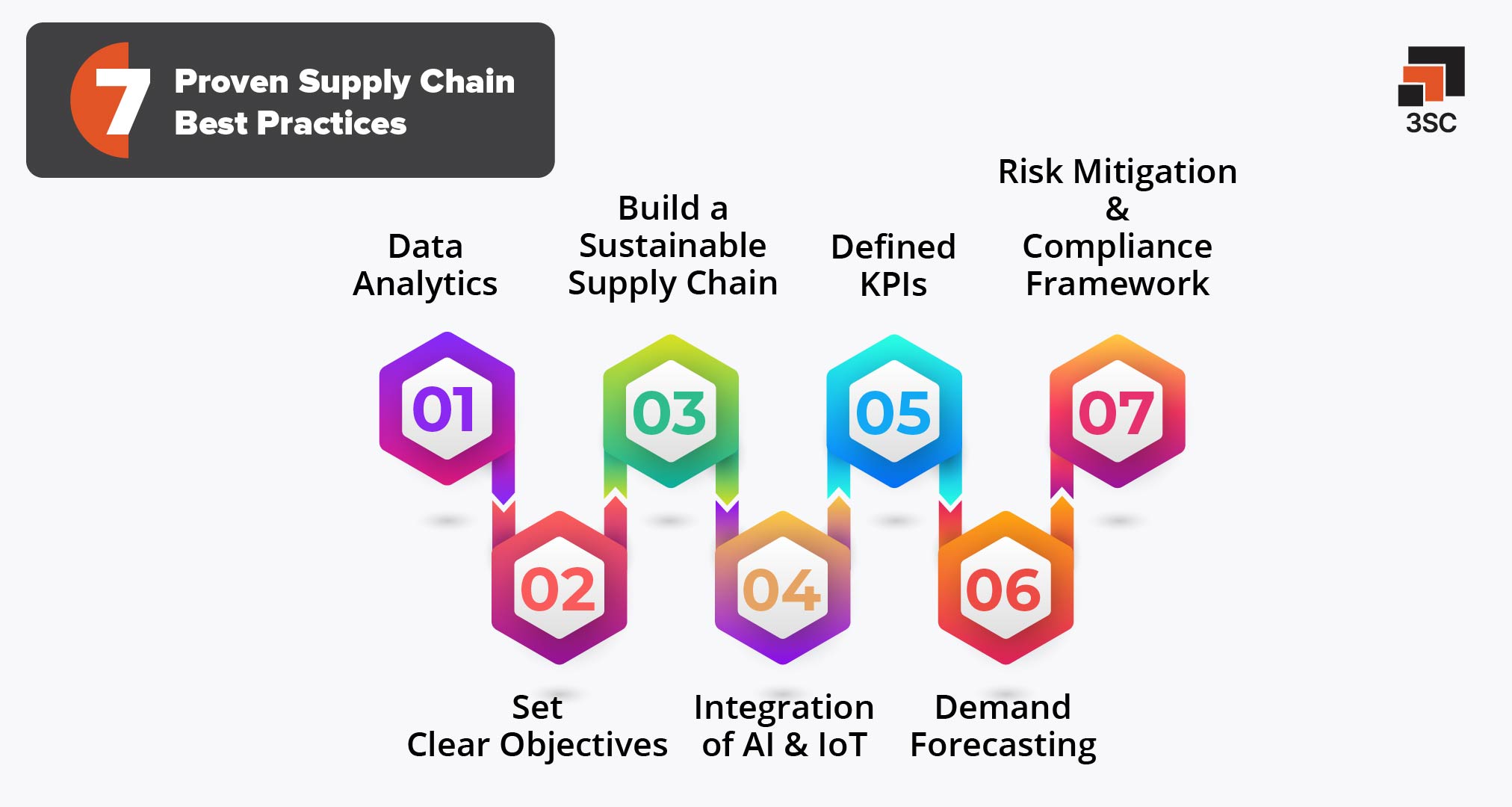 7 Proven Supply Chain Best Practices

3SC

Data Analytics

01

Set Clear Objectives

02

Build a Sustainable Supply Chain

03

Integration of AI & IoT

04

Defined KPIs

05

Demand Forecasting

06

Risk Mitigation & Compliance Framework

07